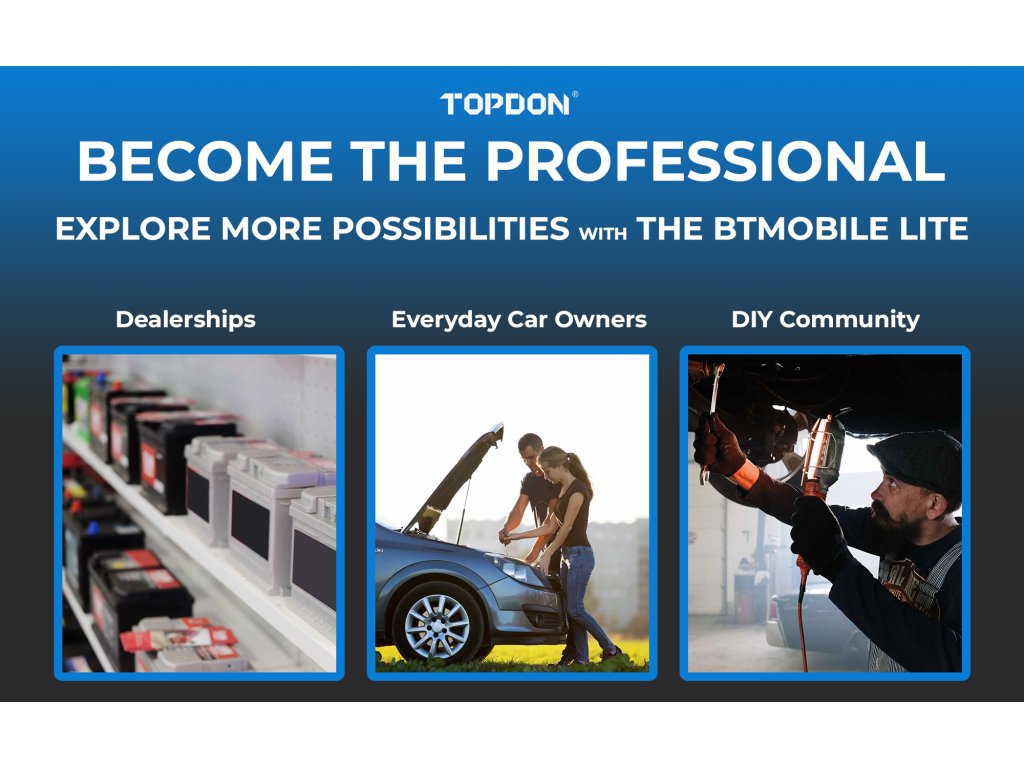 TOPDON®

BECOME THE PROFESSIONAL

EXPLORE MORE POSSIBILITIES WITH THE BTMOBILE LITE

Dealerships

Everyday Car Owners

DIY Community